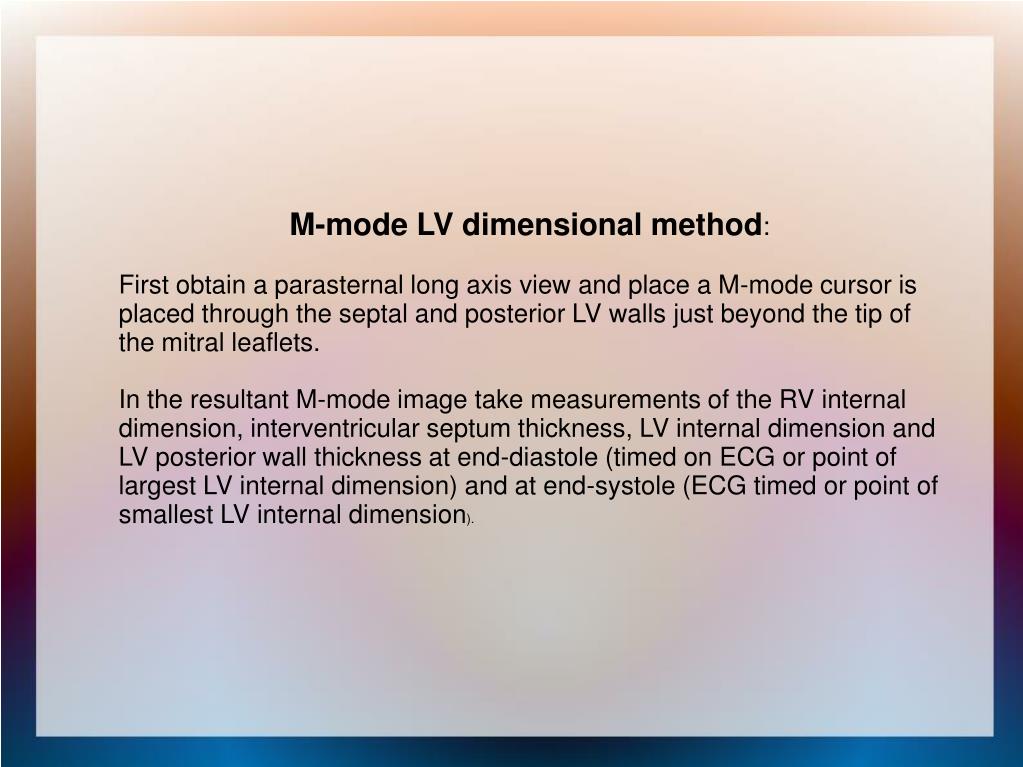 M-mode LV dimensional method:

First obtain a parasternal long axis view and place a M-mode cursor is placed through the septal and posterior LV walls just beyond the tip of the mitral leaflets.

In the resultant M-mode image take measurements of the RV internal dimension, interventricular septum thickness, LV internal dimension and LV posterior wall thickness at end-diastole (timed on ECG or point of largest LV internal dimension) and at end-systole (ECG timed or point of smallest LV internal dimension).